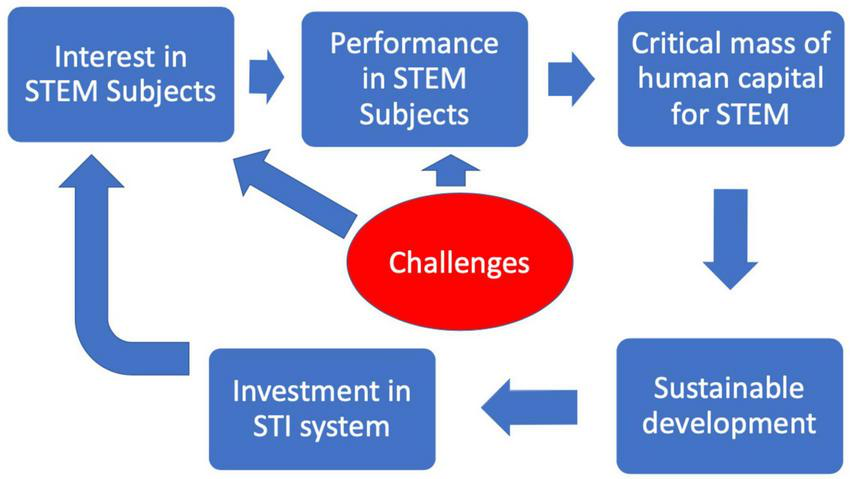 Interest in STEM Subjects

Performance in STEM Subjects

Critical mass of human capital for STEM

Challenges

Sustainable development

Investment in STI system